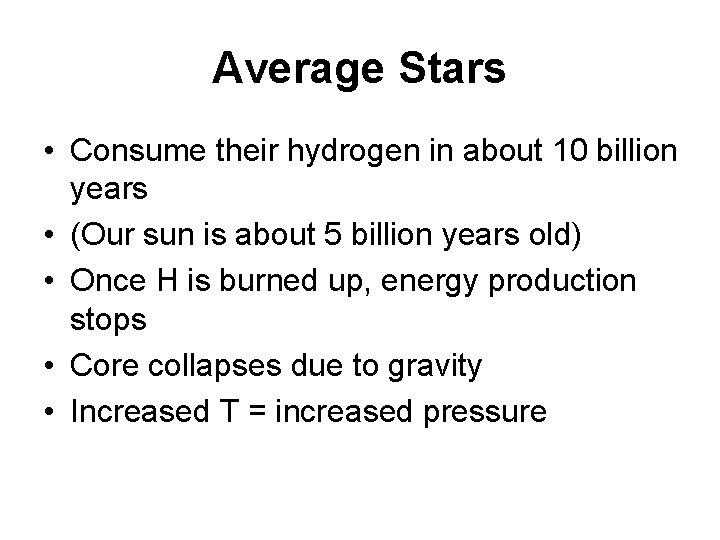 Average Stars

• Consume their hydrogen in about 10 billion years
• (Our sun is about 5 billion years old)
• Once H is burned up, energy production stops
• Core collapses due to gravity
• Increased T = increased pressure